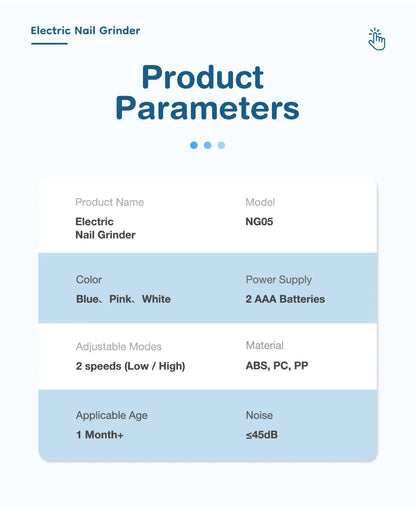 Electric Nail Grinder

Product Parameters

Product Name
Electric Nail Grinder

Model
NG05

Color
Blue、Pink、White

Power Supply
2 AAA Batteries

Adjustable Modes
2 speeds (Low / High)

Material
ABS, PC, PP

Applicable Age
1 Month+

Noise
≤45dB